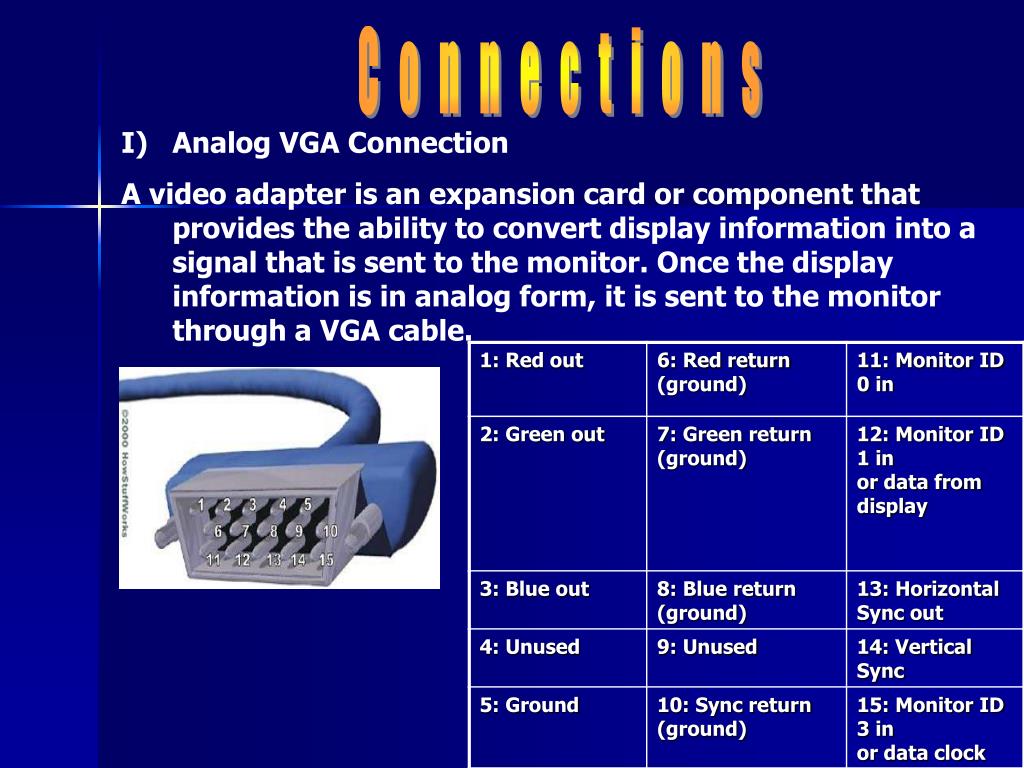 Connections

I) Analog VGA Connection

A video adapter is an expansion card or component that provides the ability to convert display information into a signal that is sent to the monitor. Once the display information is in analog form, it is sent to the monitor through a VGA cable.

©2000 HowStuffWorks

1 2 3 4 5
6 7 8 9 10
11 12 13 14 15

| 1: Red out | 6: Red return (ground) | 11: Monitor ID 0 in |
|---|---|---|
| 2: Green out | 7: Green return (ground) | 12: Monitor ID 1 in or data from display |
| 3: Blue out | 8: Blue return (ground) | 13: Horizontal Sync out |
| 4: Unused | 9: Unused | 14: Vertical Sync |
| 5: Ground | 10: Sync return (ground) | 15: Monitor ID 3 in or data clock |